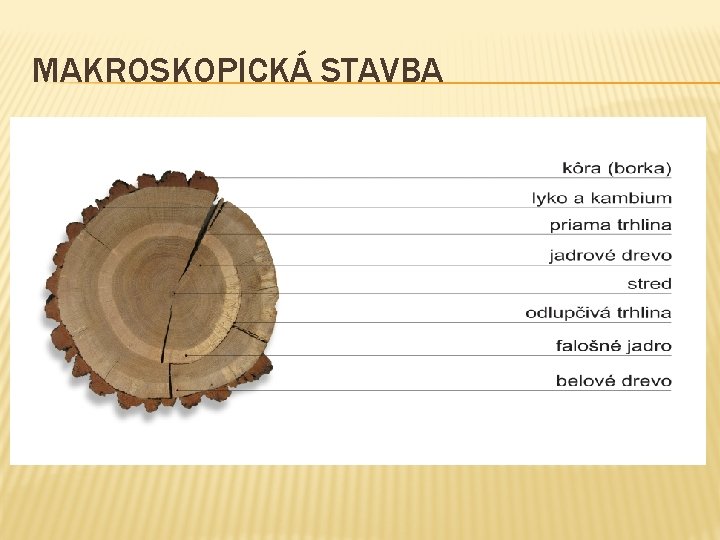 MAKROSKOPICKÁ STAVBA

kôra (borka)
lyko a kambium
priama trhlina
jadrové drevo
stred
odlupčivá trhlina
falošné jadro
belové drevo